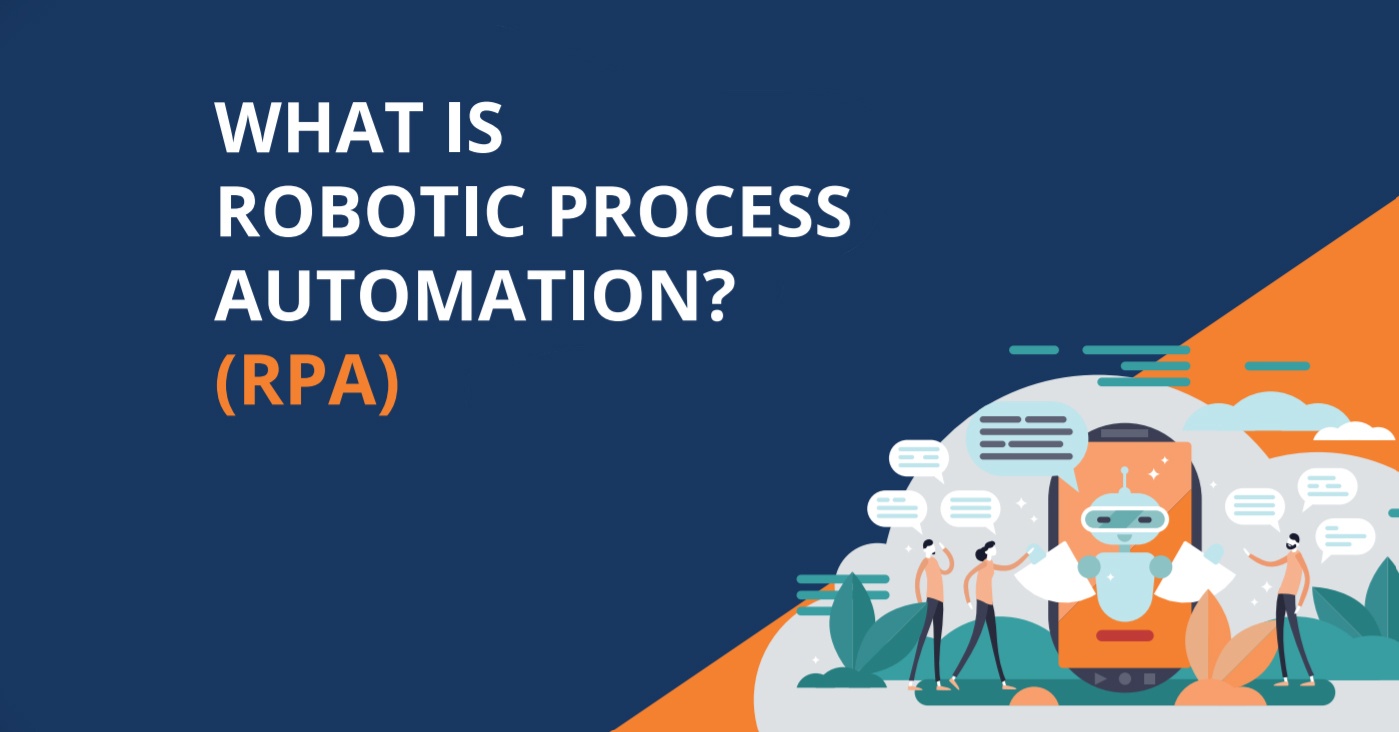 WHAT IS
ROBOTIC PROCESS
AUTOMATION?
(RPA)